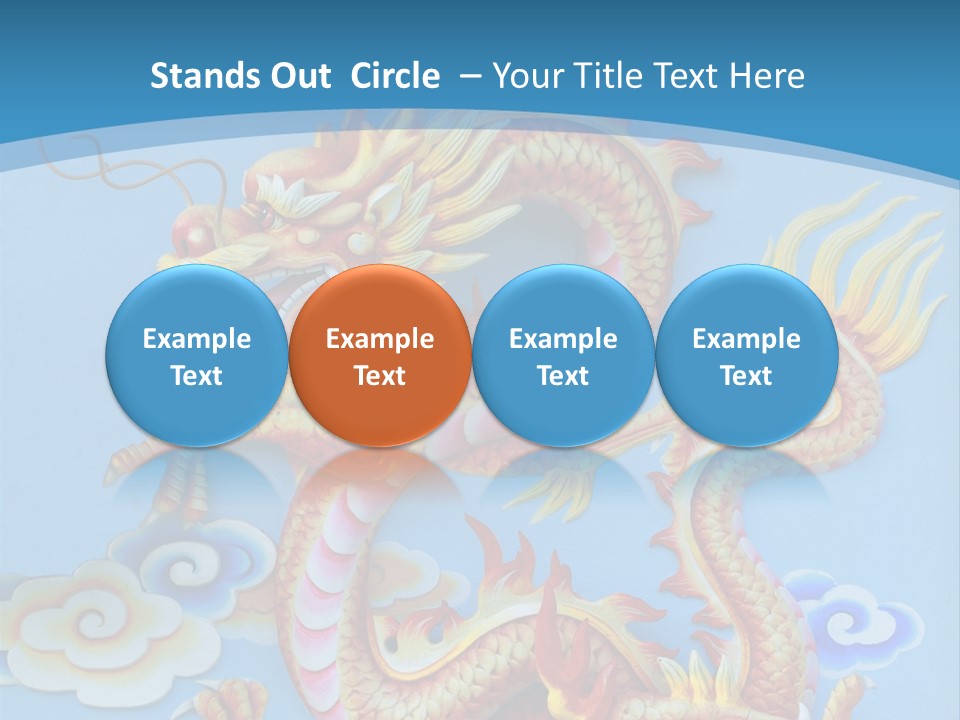 Stands Out  Circle  – Your Title Text Here

Example Text

Example Text

Example Text

Example Text